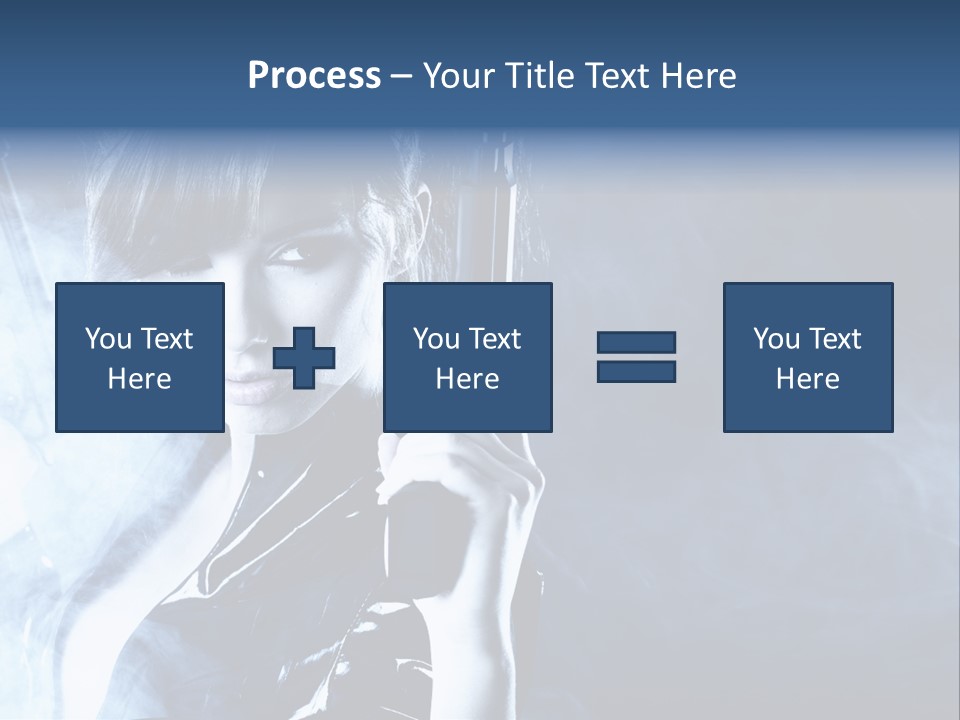 Process – Your Title Text Here

You Text Here

You Text Here

You Text Here